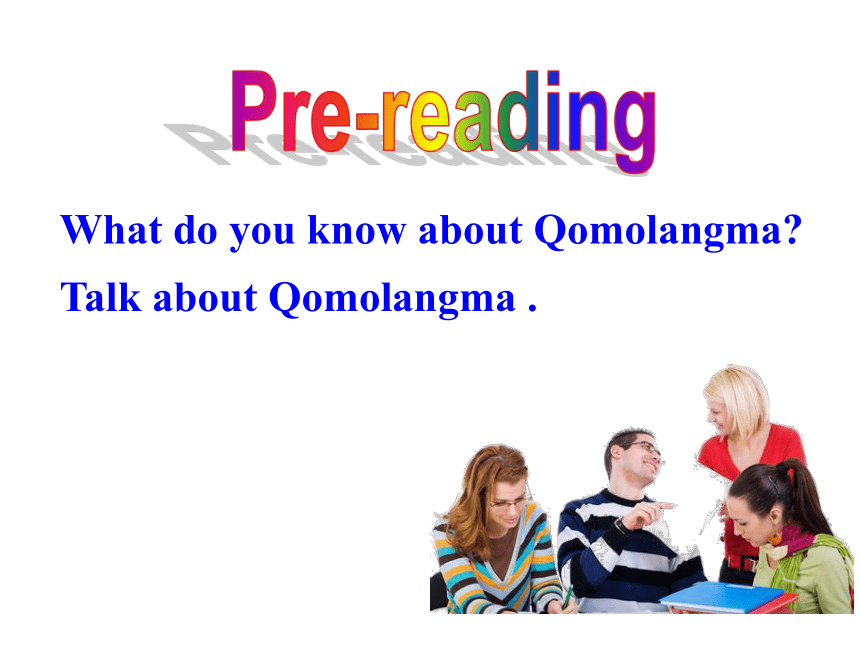 Pre-reading

What do you know about Qomolangma?

Talk about Qomolangma .